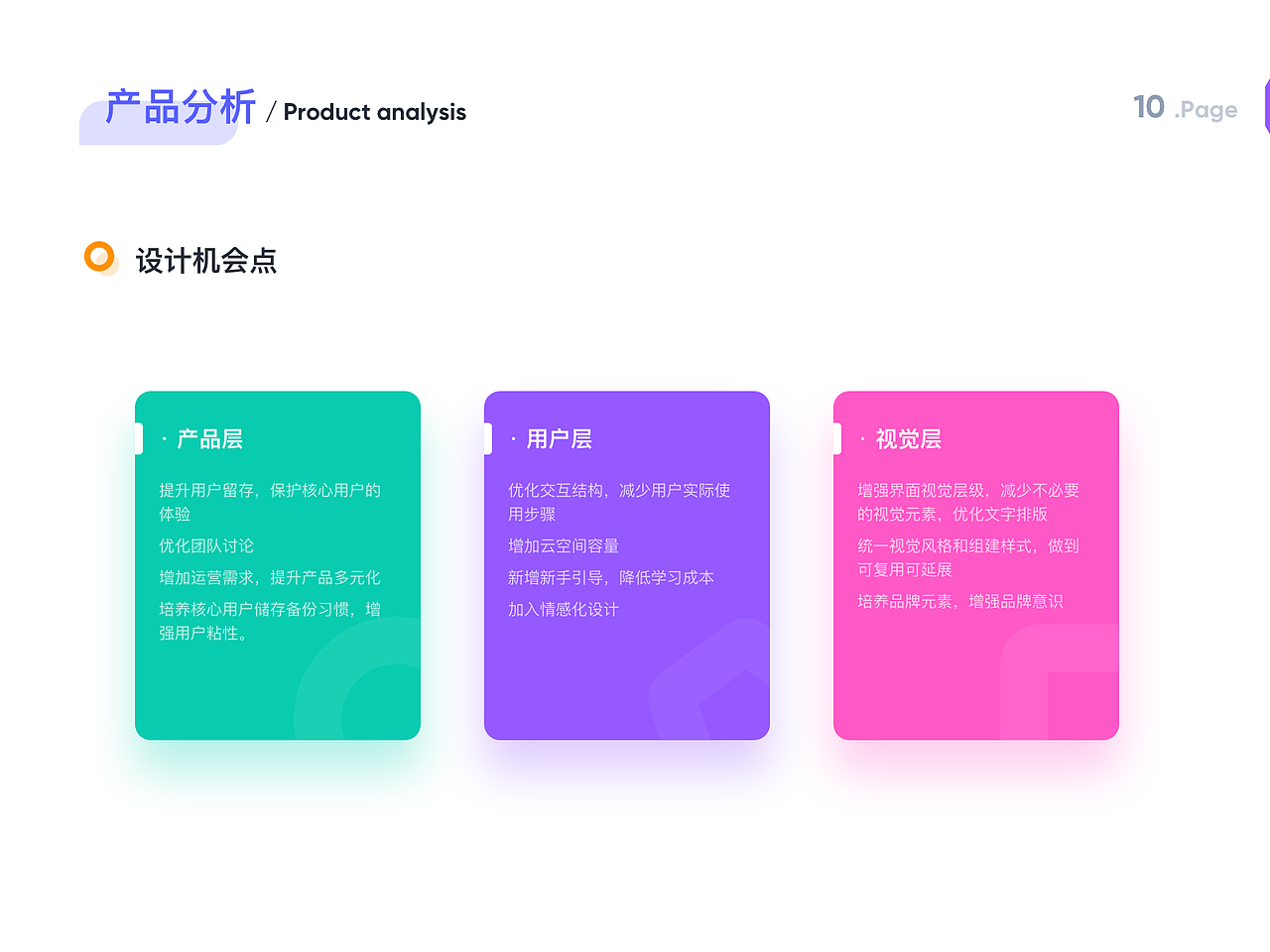 产品分析 / Product analysis

10 .Page

设计机会点

· 产品层

提升用户留存，保护核心用户的体验

优化团队讨论

增加运营需求，提升产品多元化

培养核心用户储存备份习惯，增强用户粘性。

· 用户层

优化交互结构，减少用户实际使用步骤

增加云空间容量

新增新手引导，降低学习成本

加入情感化设计

· 视觉层

增强界面视觉层级，减少不必要的视觉元素，优化文字排版

统一视觉风格和组建样式，做到可复用可延展

培养品牌元素，增强品牌意识